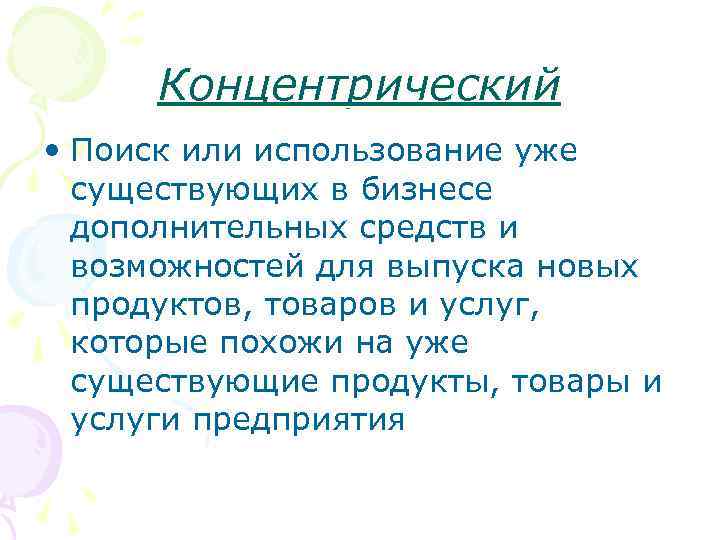 Концентрический

• Поиск или использование уже существующих в бизнесе дополнительных средств и возможностей для выпуска новых продуктов, товаров и услуг, которые похожи на уже существующие продукты, товары и услуги предприятия